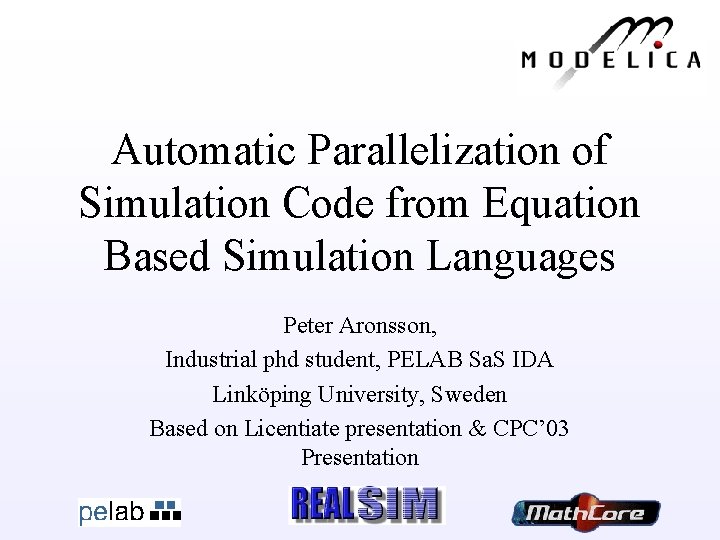 MODELICA

Automatic Parallelization of Simulation Code from Equation Based Simulation Languages

Peter Aronsson,
Industrial phd student, PELAB SaS IDA
Linköping University, Sweden
Based on Licentiate presentation & CPC'03 Presentation

pelab

REALSIM

MathCore